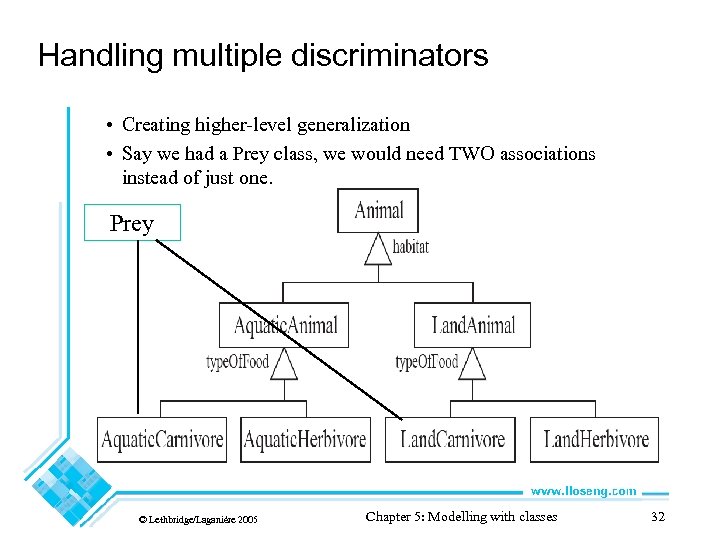 Handling multiple discriminators

• Creating higher-level generalization
• Say we had a Prey class, we would need TWO associations instead of just one.

Prey

Animal

habitat

AquaticAnimal

LandAnimal

typeOfFood

typeOfFood

AquaticCarnivore

AquaticHerbivore

LandCarnivore

LandHerbivore

www.lloseng.com

© Lethbridge/Laganière 2005

Chapter 5: Modelling with classes

32